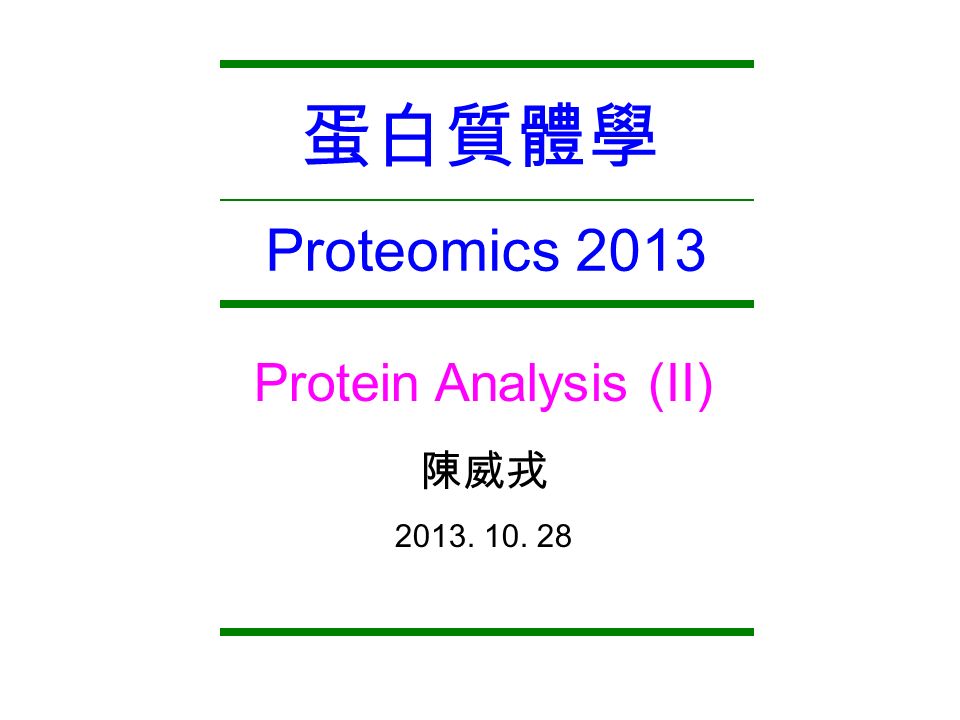 蛋白質體學

Proteomics 2013

Protein Analysis (II)

陳威戎

2013. 10. 28